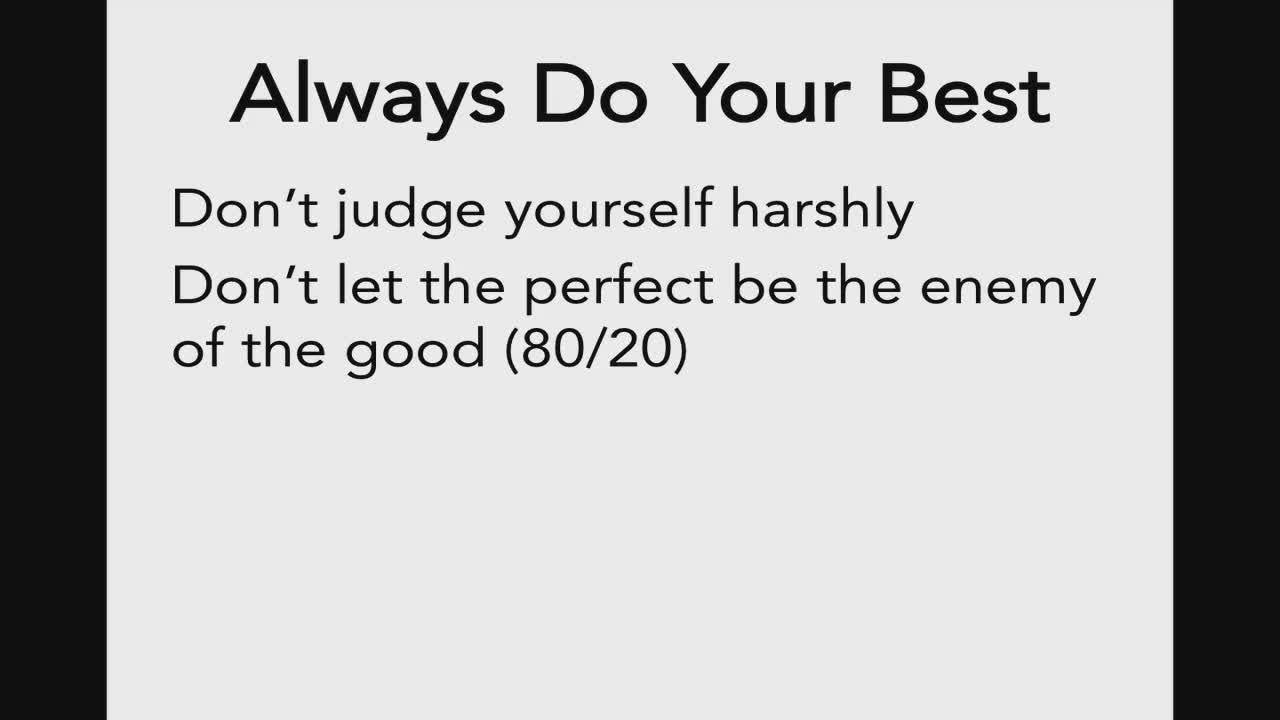 Always Do Your Best

Don’t judge yourself harshly

Don’t let the perfect be the enemy of the good (80/20)